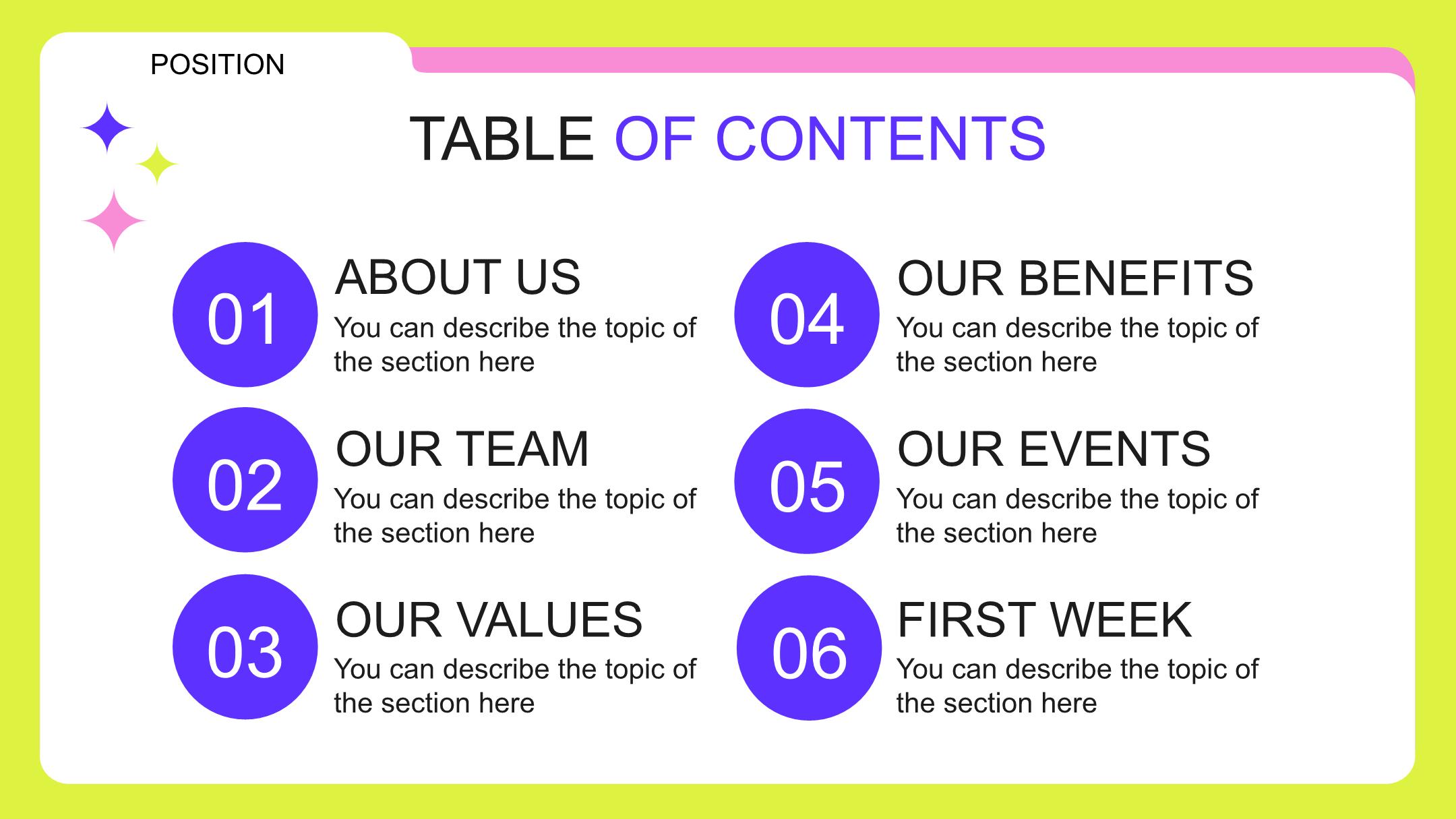 POSITION

TABLE OF CONTENTS

01
ABOUT US
You can describe the topic of the section here

02
OUR TEAM
You can describe the topic of the section here

03
OUR VALUES
You can describe the topic of the section here

04
OUR BENEFITS
You can describe the topic of the section here

05
OUR EVENTS
You can describe the topic of the section here

06
FIRST WEEK
You can describe the topic of the section here